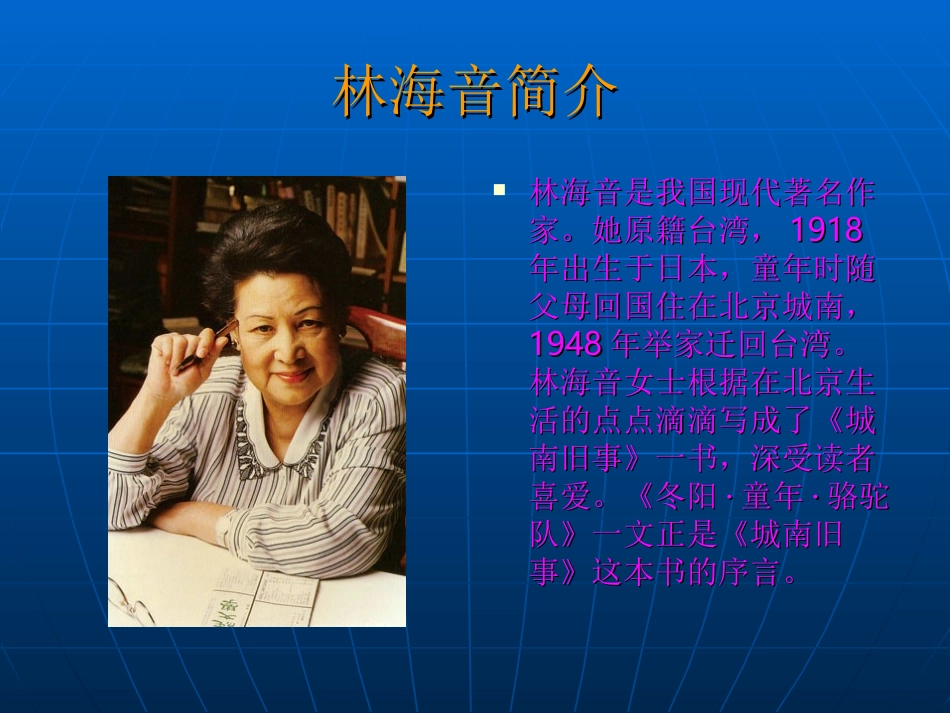 林海音简介

林海音是我国现代著名作家。她原籍台湾，1918年出生于日本，童年时随父母回国住在北京城南，1948年举家迁回台湾。林海音女士根据在北京生活的点点滴滴写成了《城南旧事》一书，深受读者喜爱。《冬阳·童年·骆驼队》一文正是《城南旧事》这本书的序言。